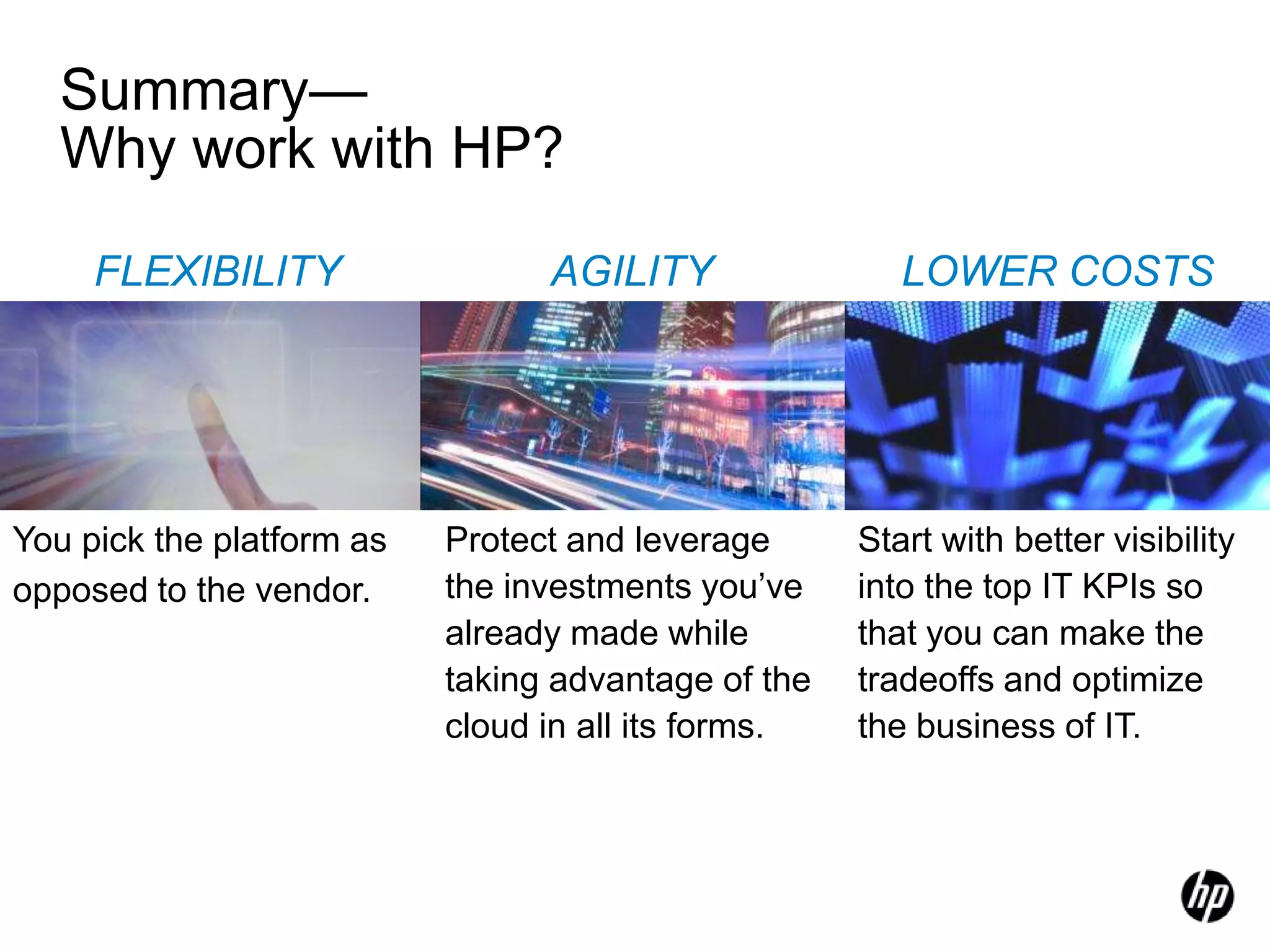 Summary—
Why work with HP?

FLEXIBILITY

You pick the platform as opposed to the vendor.

AGILITY

Protect and leverage the investments you've already made while taking advantage of the cloud in all its forms.

LOWER COSTS

Start with better visibility into the top IT KPIs so that you can make the tradeoffs and optimize the business of IT.

hp